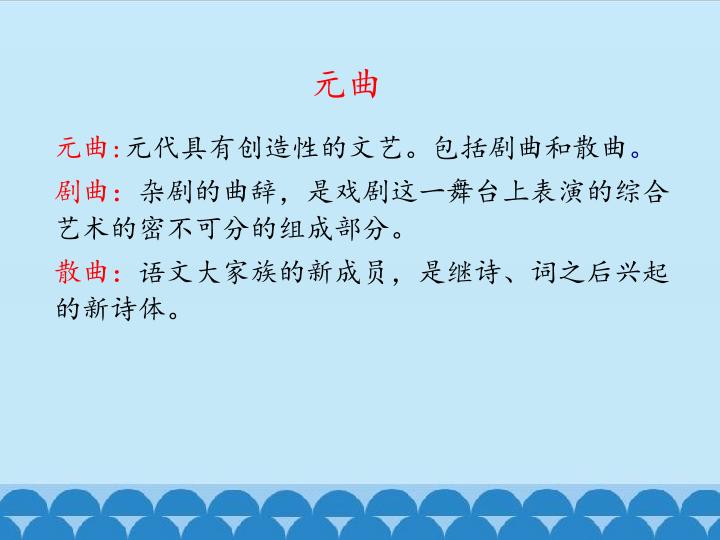 元曲

元曲:元代具有创造性的文艺。包括剧曲和散曲。

剧曲:杂剧的曲辞，是戏剧这一舞台上表演的综合艺术的密不可分的组成部分。

散曲:语文大家族的新成员，是继诗、词之后兴起的新诗体。